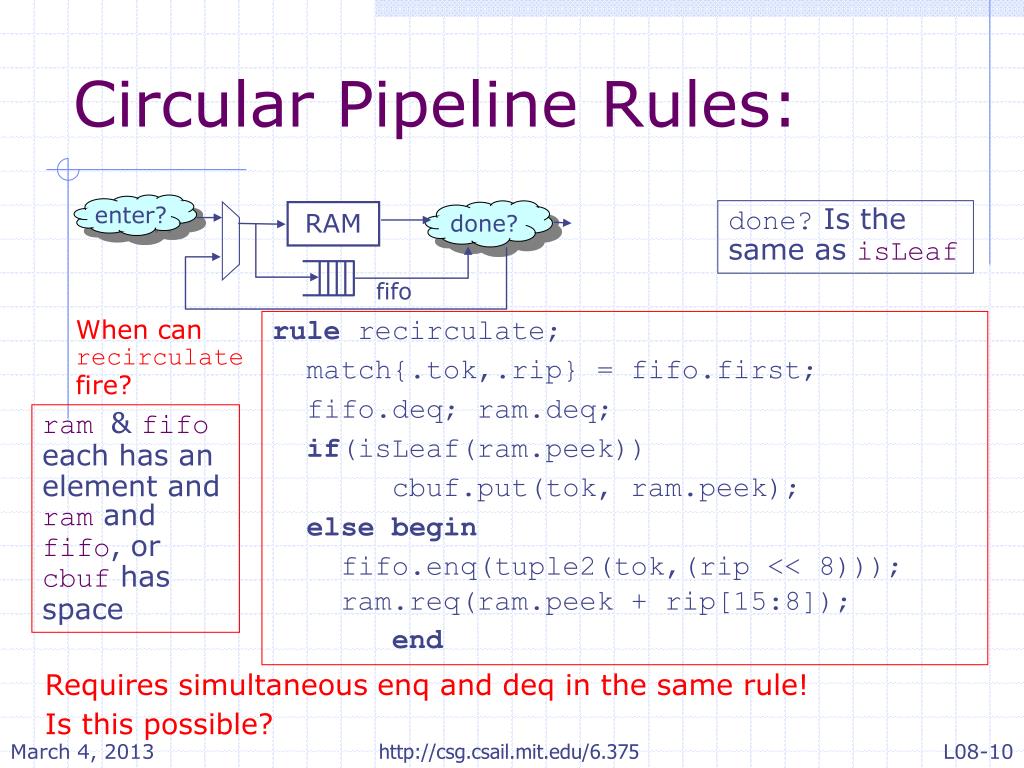 Circular Pipeline Rules:

enter?

RAM

done?

fifo

done? Is the same as isLeaf

When can recirculate fire?

ram & fifo each has an element and ram and fifo, or cbuf has space

rule recirculate;
  match{.tok,.rip} = fifo.first;
  fifo.deq; ram.deq;
  if(isLeaf(ram.peek))
      cbuf.put(tok, ram.peek);
  else begin
    fifo.enq(tuple2(tok,(rip << 8)));
    ram.req(ram.peek + rip[15:8]);
      end

Requires simultaneous enq and deq in the same rule!
Is this possible?

March 4, 2013

http://csg.csail.mit.edu/6.375

L08-10